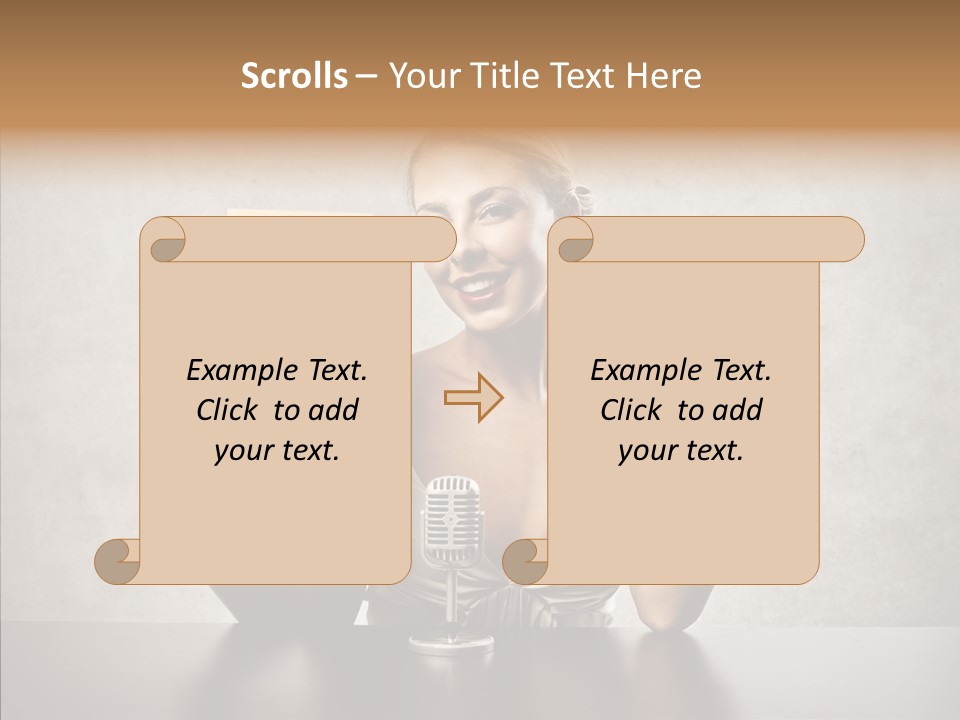 Scrolls – Your Title Text Here

Example Text. Click to add your text.

Example Text. Click to add your text.